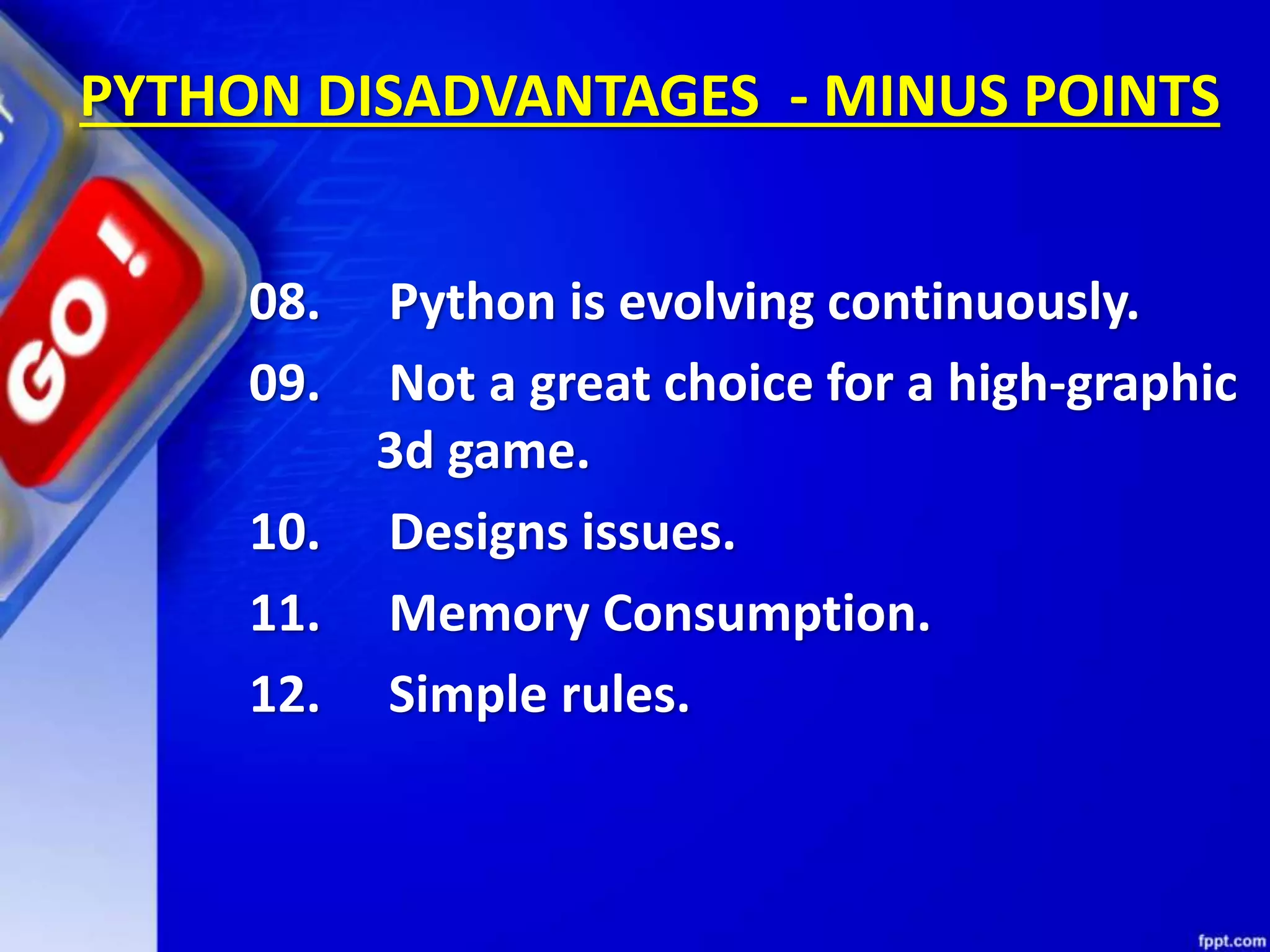 PYTHON DISADVANTAGES - MINUS POINTS

GO!

08. Python is evolving continuously.

09. Not a great choice for a high-graphic 3d game.

10. Designs issues.

11. Memory Consumption.

12. Simple rules.

fppt.com